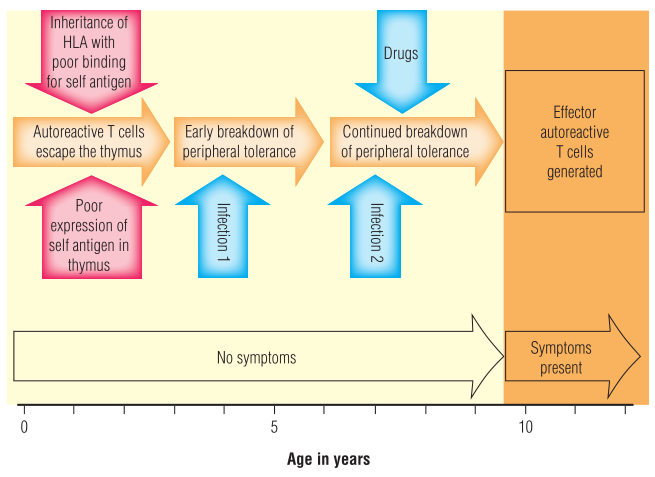 Inheritance of HLA with poor binding for self antigen

Drugs

Autoreactive T cells escape the thymus

Early breakdown of peripheral tolerance

Continued breakdown of peripheral tolerance

Effector autoreactive T cells generated

Poor expression of self antigen in thymus

Infection 1

Infection 2

No symptoms

Symptoms present

0

5

10

Age in years